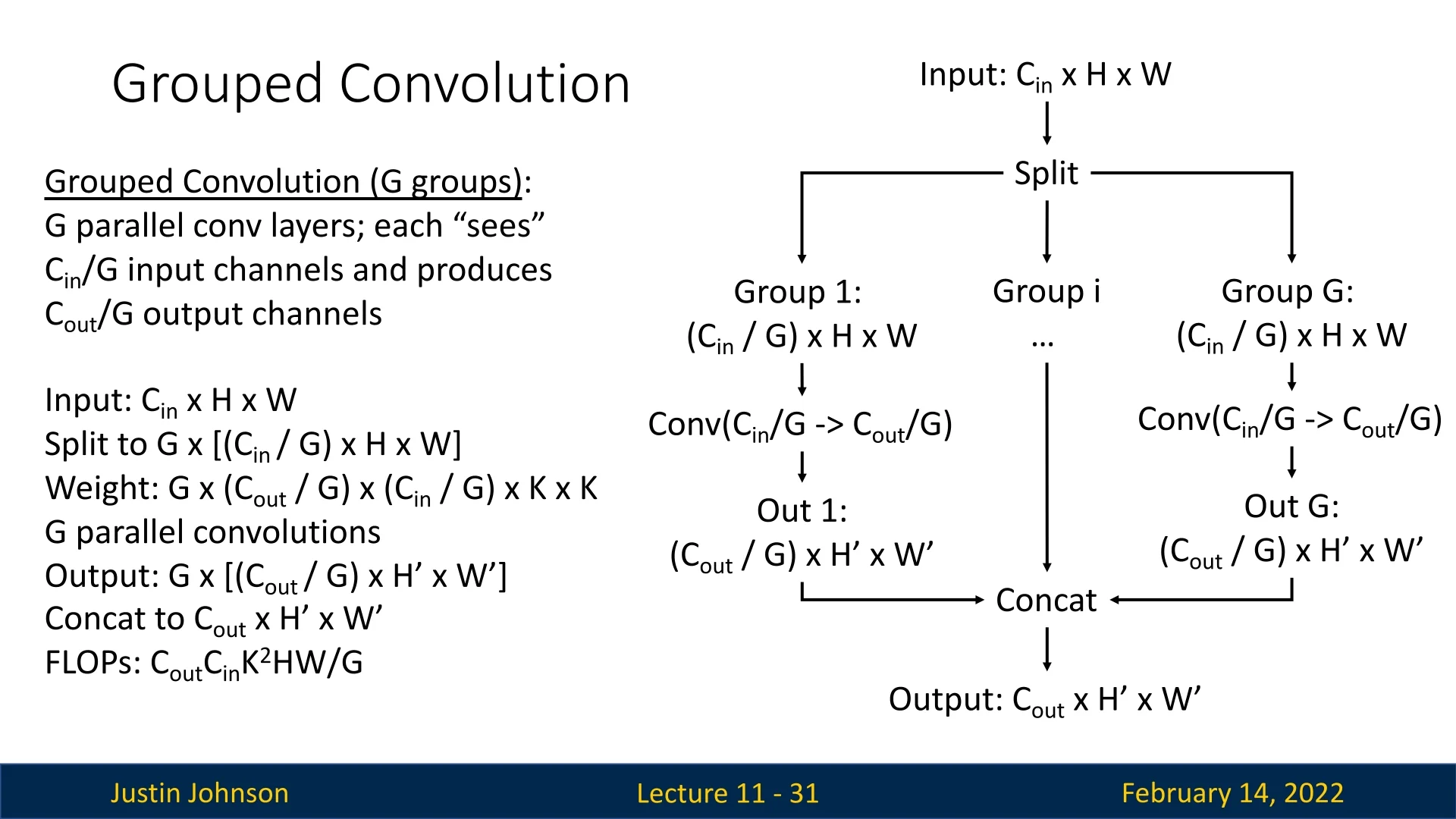 Grouped Convolution

Grouped Convolution (G groups):
G parallel conv layers; each “sees” $C_{in}$/G input channels and produces $C_{out}$/G output channels

Input: $C_{in}$ x H x W
Split to G x [($C_{in}$ / G) x H x W]
Weight: G x ($C_{out}$ / G) x ($C_{in}$ / G) x K x K
G parallel convolutions
Output: G x [($C_{out}$ / G) x H’ x W’]
Concat to $C_{out}$ x H’ x W’
FLOPs: $C_{out}C_{in}K^2HW/G$

Input: $C_{in}$ x H x W

Split

Group 1:
($C_{in}$ / G) x H x W

Conv($C_{in}$/G -> $C_{out}$/G)

Out 1:
($C_{out}$ / G) x H’ x W’

Group i
...

Group G:
($C_{in}$ / G) x H x W

Conv($C_{in}$/G -> $C_{out}$/G)

Out G:
($C_{out}$ / G) x H’ x W’

Concat

Output: $C_{out}$ x H’ x W’

Justin Johnson Lecture 11 - 31 February 14, 2022